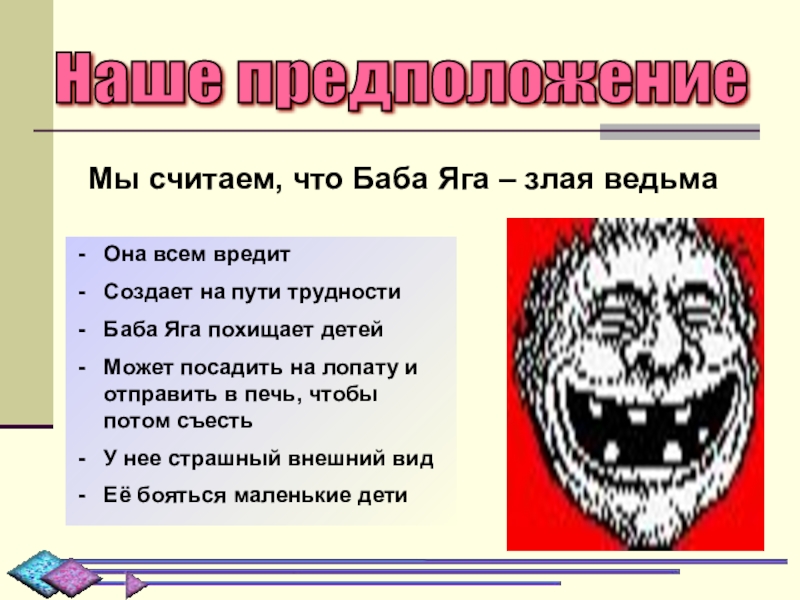 Наше предположение

Мы считаем, что Баба Яга – злая ведьма

- Она всем вредит
- Создает на пути трудности
- Баба Яга похищает детей
- Может посадить на лопату и отправить в печь, чтобы потом съесть
- У нее страшный внешний вид
- Её бояться маленькие дети